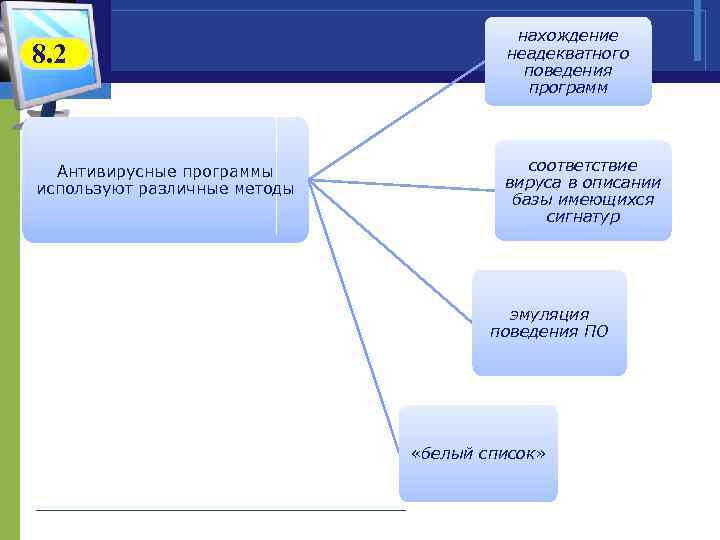 8.2

Антивирусные программы используют различные методы

нахождение неадекватного поведения программ

соответствие вируса в описании базы имеющихся сигнатур

эмуляция поведения ПО

«белый список»